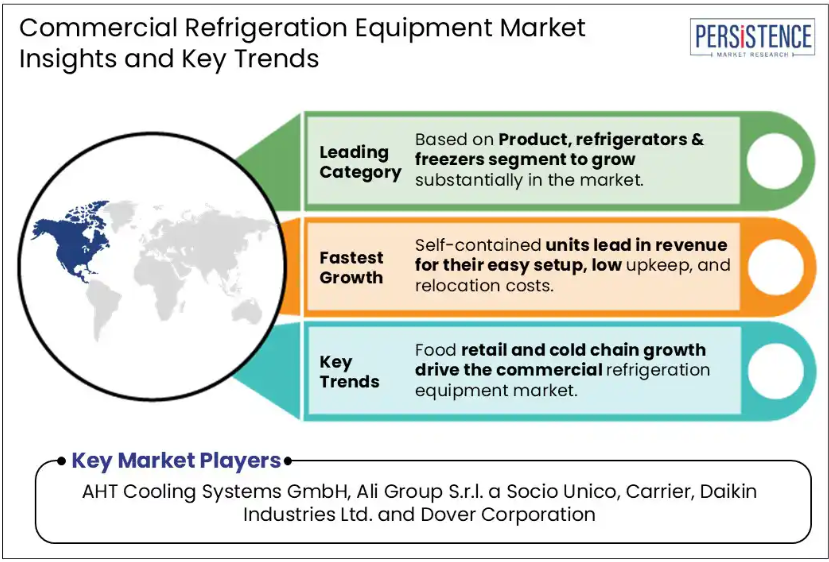 Commercial Refrigeration Equipment Market Insights and Key Trends

PERSISTENCE
MARKET RESEARCH

Leading Category

Based on Product, refrigerators & freezers segment to grow substantially in the market.

Fastest Growth

Self-contained units lead in revenue for their easy setup, low upkeep, and relocation costs.

Key Trends

Food retail and cold chain growth drive the commercial refrigeration equipment market.

Key Market Players

AHT Cooling Systems GmbH, Ali Group S.r.l. a Socio Unico, Carrier, Daikin Industries Ltd. and Dover Corporation